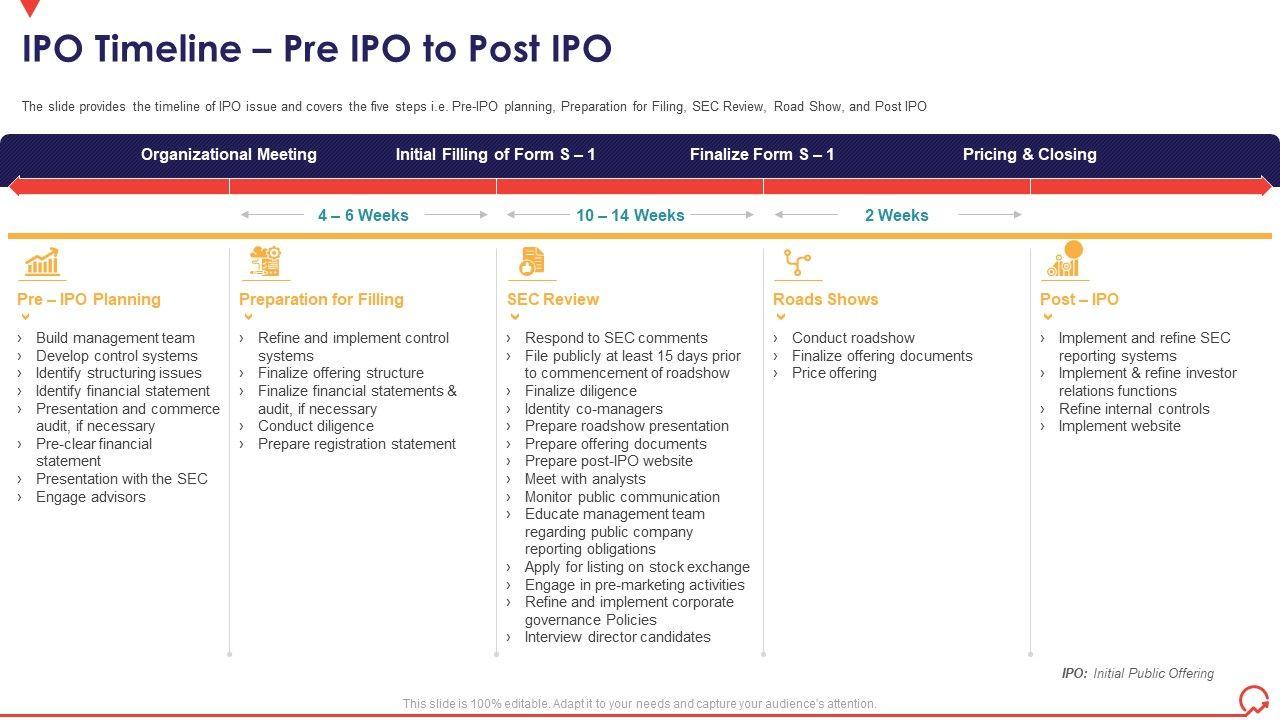 IPO Timeline – Pre IPO to Post IPO

The slide provides the timeline of IPO issue and covers the five steps i.e. Pre-IPO planning, Preparation for Filing, SEC Review, Road Show, and Post IPO

Organizational Meeting

Initial Filling of Form S – 1

Finalize Form S – 1

Pricing & Closing

4 – 6 Weeks

10 – 14 Weeks

2 Weeks

Pre – IPO Planning

› Build management team
› Develop control systems
› Identify structuring issues
› Identify financial statement
› Presentation and commerce audit, if necessary
› Pre-clear financial statement
› Presentation with the SEC
› Engage advisors

Preparation for Filling

› Refine and implement control systems
› Finalize offering structure
› Finalize financial statements & audit, if necessary
› Conduct diligence
› Prepare registration statement

SEC Review

› Respond to SEC comments
› File publicly at least 15 days prior to commencement of roadshow
› Finalize diligence
› Identity co-managers
› Prepare roadshow presentation
› Prepare offering documents
› Prepare post-IPO website
› Meet with analysts
› Monitor public communication
› Educate management team regarding public company reporting obligations
› Apply for listing on stock exchange
› Engage in pre-marketing activities
› Refine and implement corporate governance Policies
› Interview director candidates

Roads Shows

› Conduct roadshow
› Finalize offering documents
› Price offering

Post – IPO

› Implement and refine SEC reporting systems
› Implement & refine investor relations functions
› Refine internal controls
› Implement website

IPO: Initial Public Offering

This slide is 100% editable. Adapt it to your needs and capture your audience's attention.